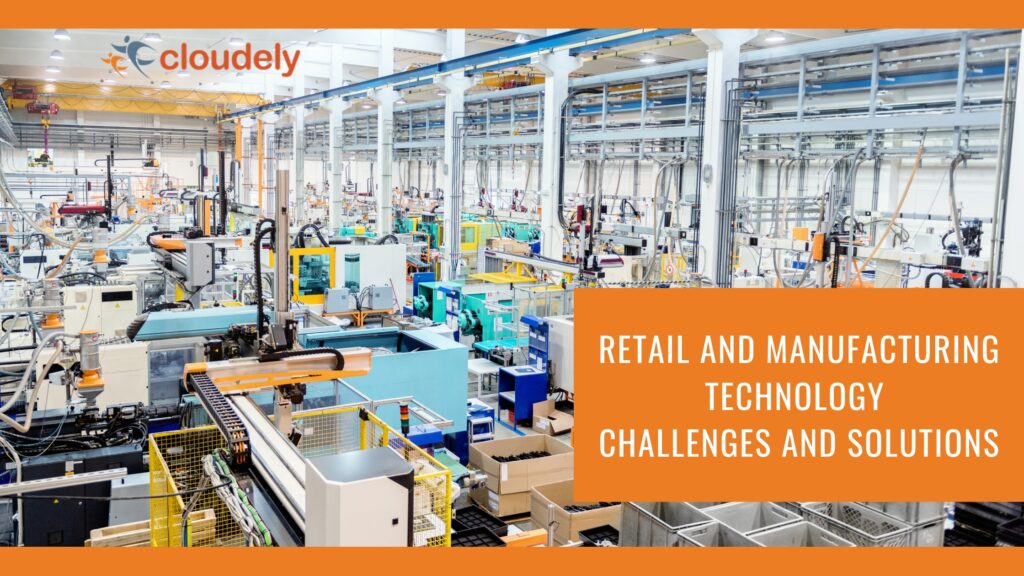 cloudely

RETAIL AND MANUFACTURING TECHNOLOGY CHALLENGES AND SOLUTIONS